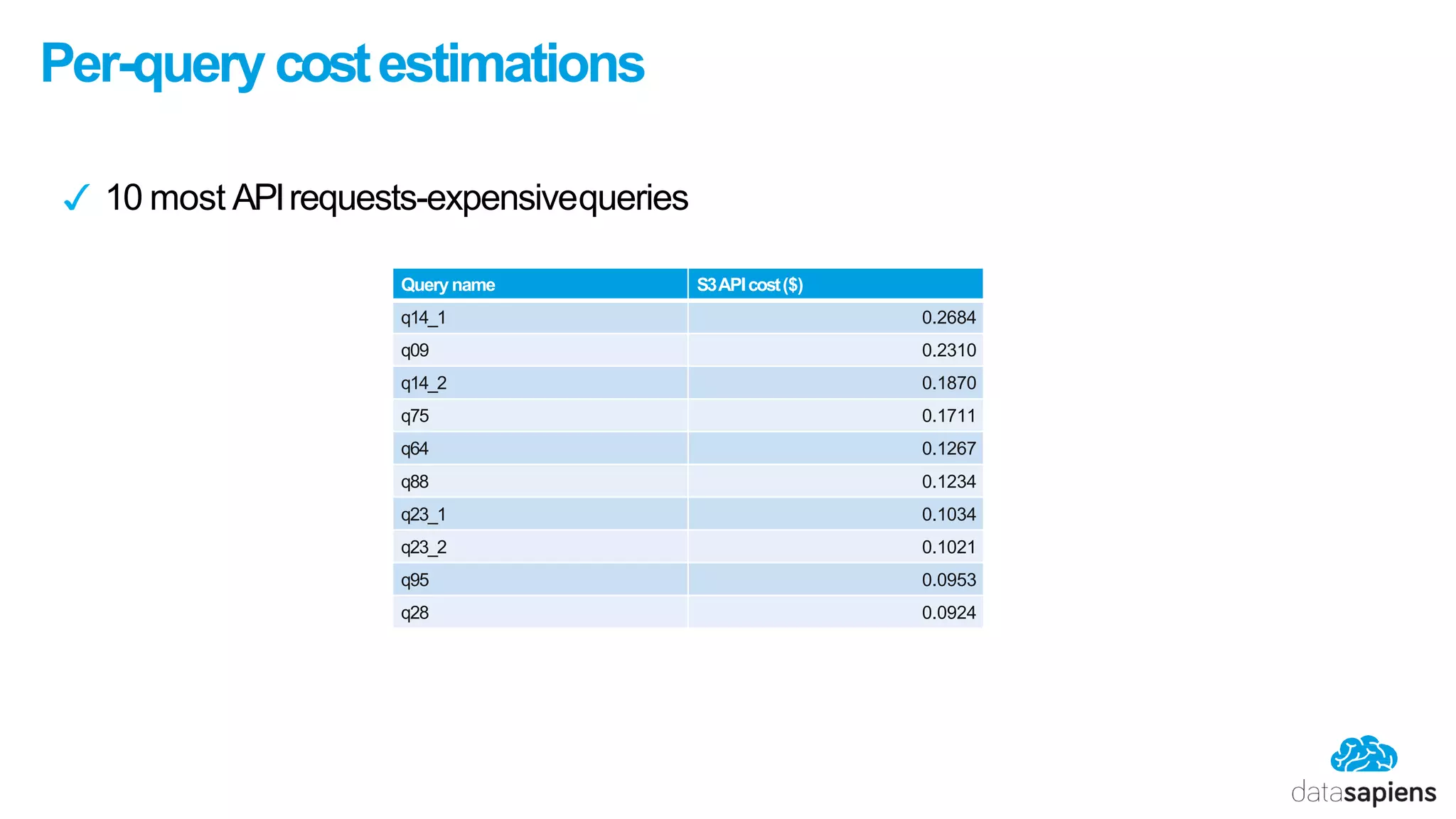 Per-query cost estimations

✓ 10 most API requests-expensive queries

| Query name | S3 API cost ($) |
|---|---|
| q14_1 | 0.2684 |
| q09 | 0.2310 |
| q14_2 | 0.1870 |
| q75 | 0.1711 |
| q64 | 0.1267 |
| q88 | 0.1234 |
| q23_1 | 0.1034 |
| q23_2 | 0.1021 |
| q95 | 0.0953 |
| q28 | 0.0924 |

datasapiens